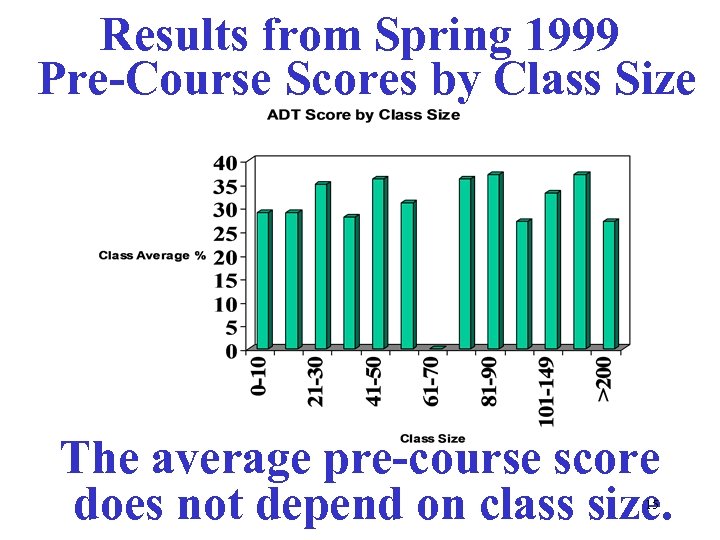 Results from Spring 1999
Pre-Course Scores by Class Size

ADT Score by Class Size

Class Average %

40
35
30
25
20
15
10
5
0

0-10
21-30
41-50
61-70
81-90
101-149
>200

Class Size

The average pre-course score does not depend on class size.